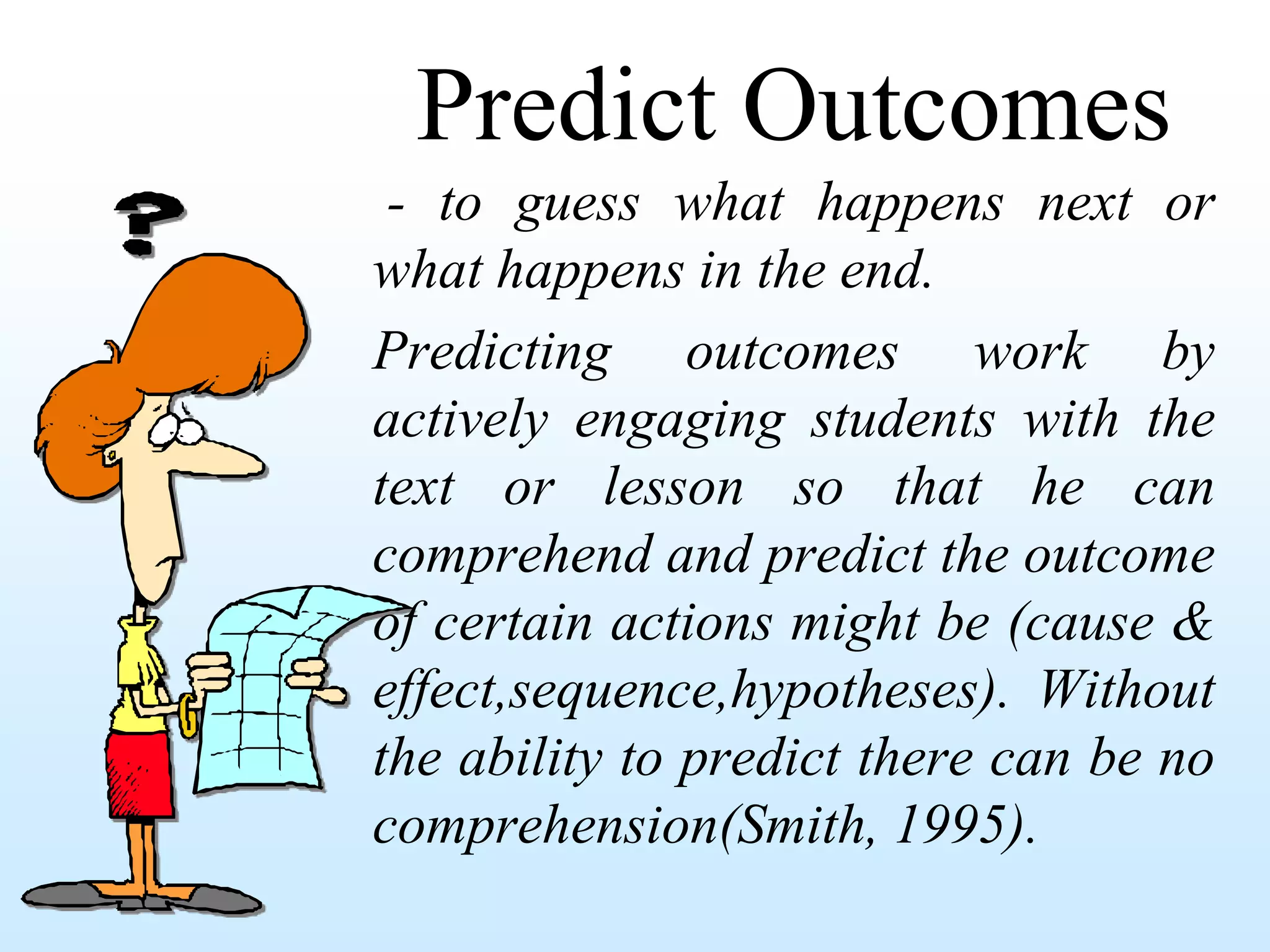 Predict Outcomes

- to guess what happens next or what happens in the end.

Predicting outcomes work by actively engaging students with the text or lesson so that he can comprehend and predict the outcome of certain actions might be (cause & effect,sequence,hypotheses). Without the ability to predict there can be no comprehension(Smith, 1995).

?